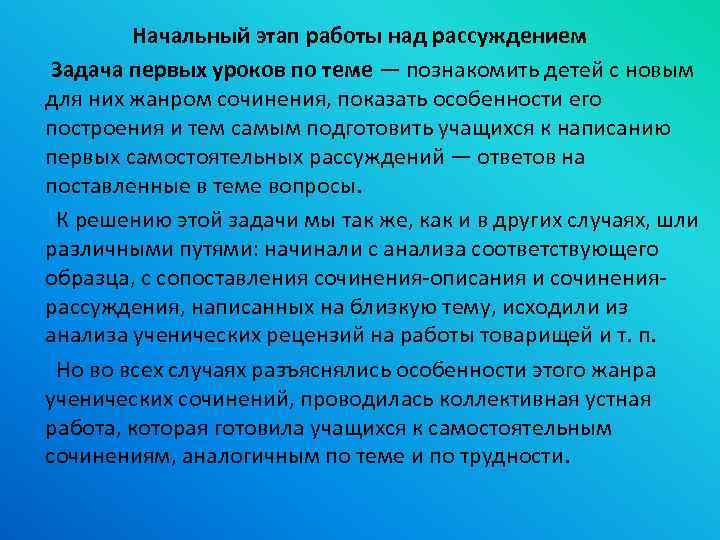 Начальный этап работы над рассуждением

Задача первых уроков по теме — познакомить детей с новым для них жанром сочинения, показать особенности его построения и тем самым подготовить учащихся к написанию первых самостоятельных рассуждений — ответов на поставленные в теме вопросы.

К решению этой задачи мы так же, как и в других случаях, шли различными путями: начинали с анализа соответствующего образца, с сопоставления сочинения-описания и сочинения-рассуждения, написанных на близкую тему, исходили из анализа ученических рецензий на работы товарищей и т. п.

Но во всех случаях разъяснялись особенности этого жанра ученических сочинений, проводилась коллективная устная работа, которая готовила учащихся к самостоятельным сочинениям, аналогичным по теме и по трудности.